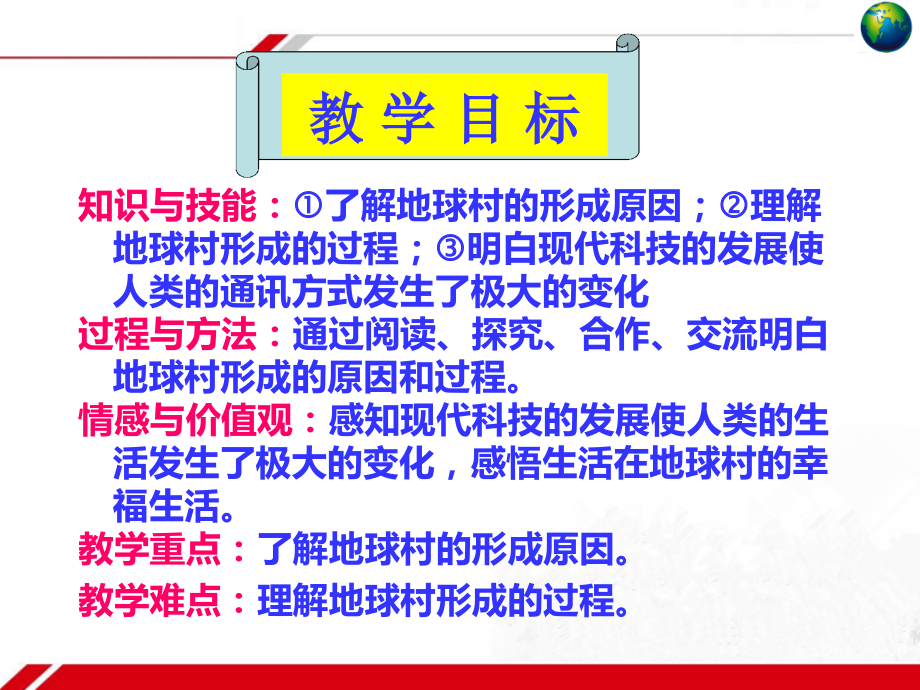 教学目标

知识与技能：①了解地球村的形成原因；②理解地球村形成的过程；③明白现代科技的发展使人类的通讯方式发生了极大的变化

过程与方法：通过阅读、探究、合作、交流明白地球村形成的原因和过程。

情感与价值观：感知现代科技的发展使人类的生活发生了极大的变化，感悟生活在地球村的幸福生活。

教学重点：了解地球村的形成原因。

教学难点：理解地球村形成的过程。